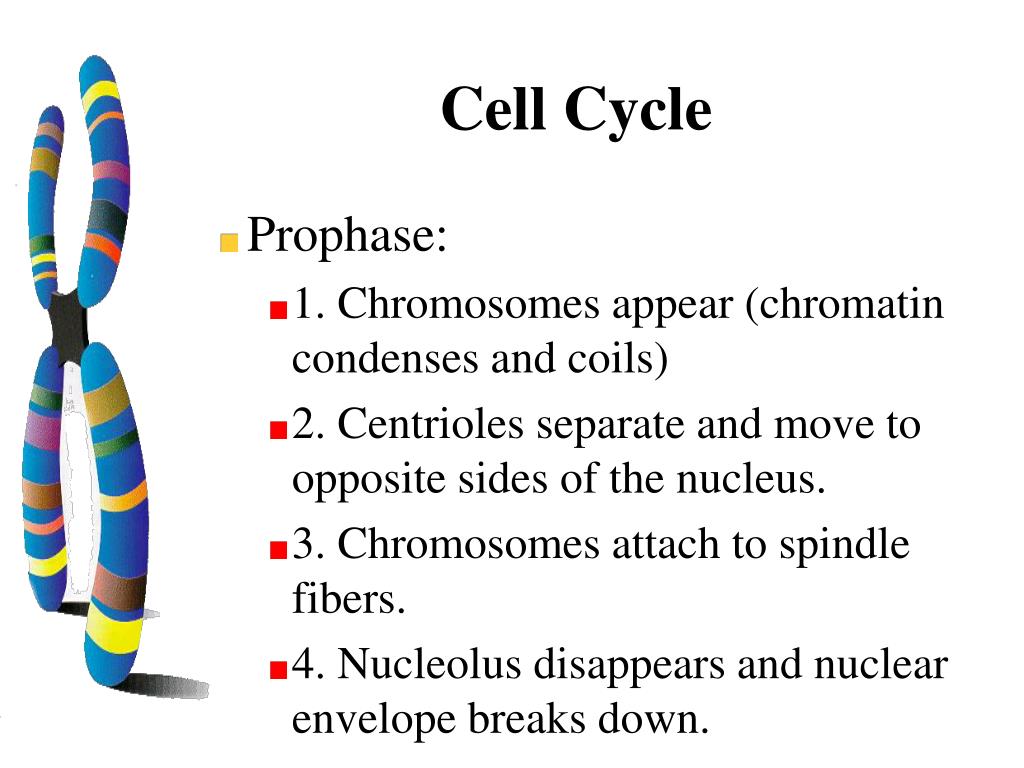 Cell Cycle

Prophase:

1. Chromosomes appear (chromatin condenses and coils)

2. Centrioles separate and move to opposite sides of the nucleus.

3. Chromosomes attach to spindle fibers.

4. Nucleolus disappears and nuclear envelope breaks down.